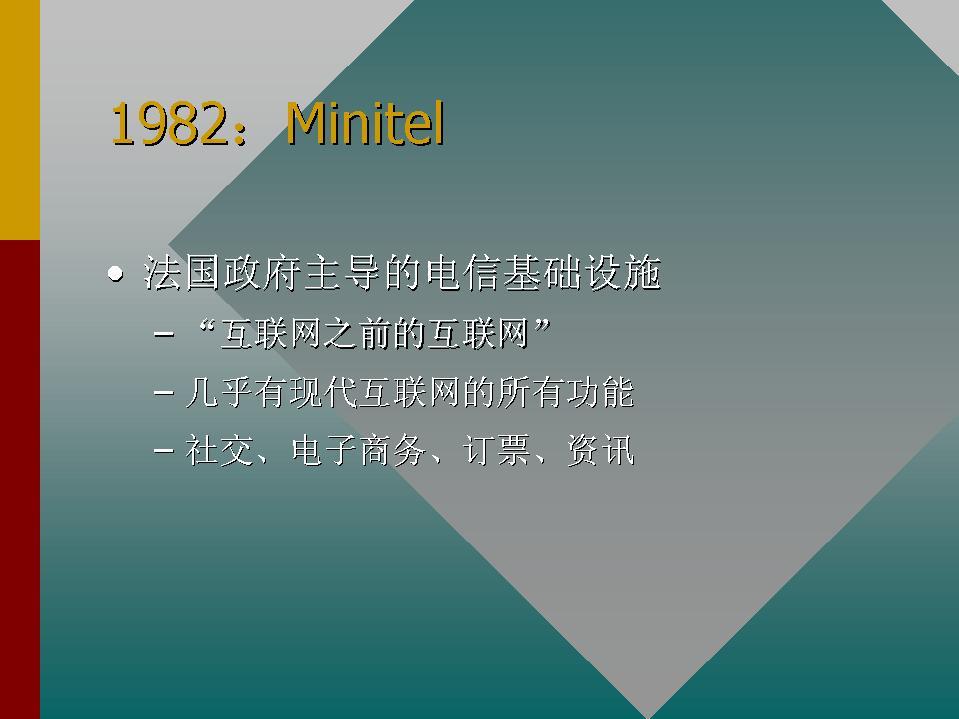 1982：Minitel

• 法国政府主导的电信基础设施
  – “互联网之前的互联网”
  – 几乎有现代互联网的所有功能
  – 社交、电子商务、订票、资讯